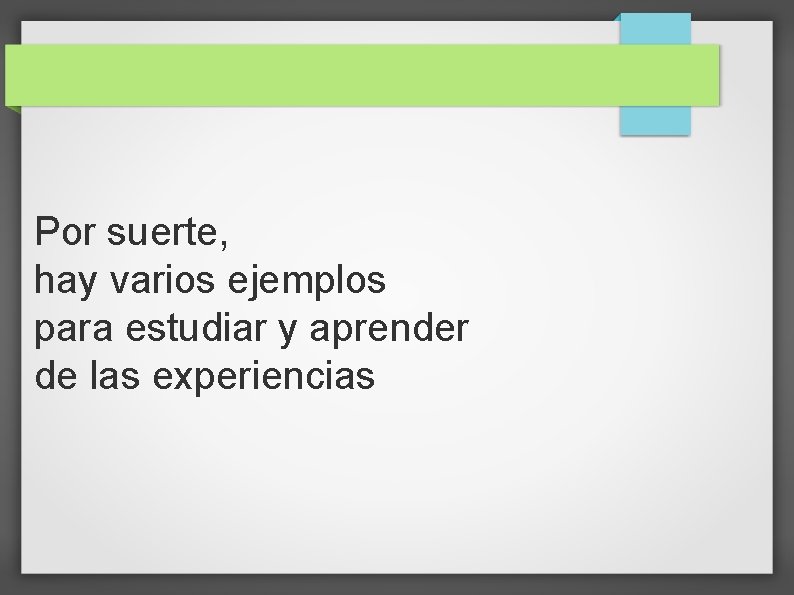 Por suerte,
hay varios ejemplos
para estudiar y aprender
de las experiencias